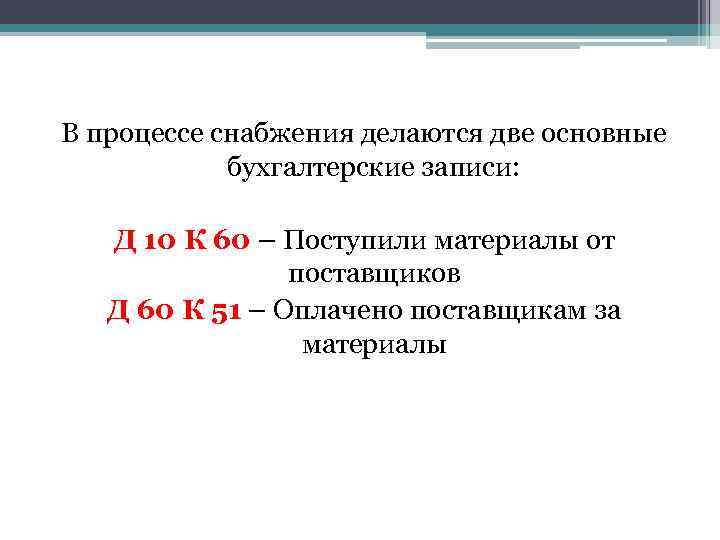 В процессе снабжения делаются две основные бухгалтерские записи:

Д 10 К 60 – Поступили материалы от поставщиков

Д 60 К 51 – Оплачено поставщикам за материалы